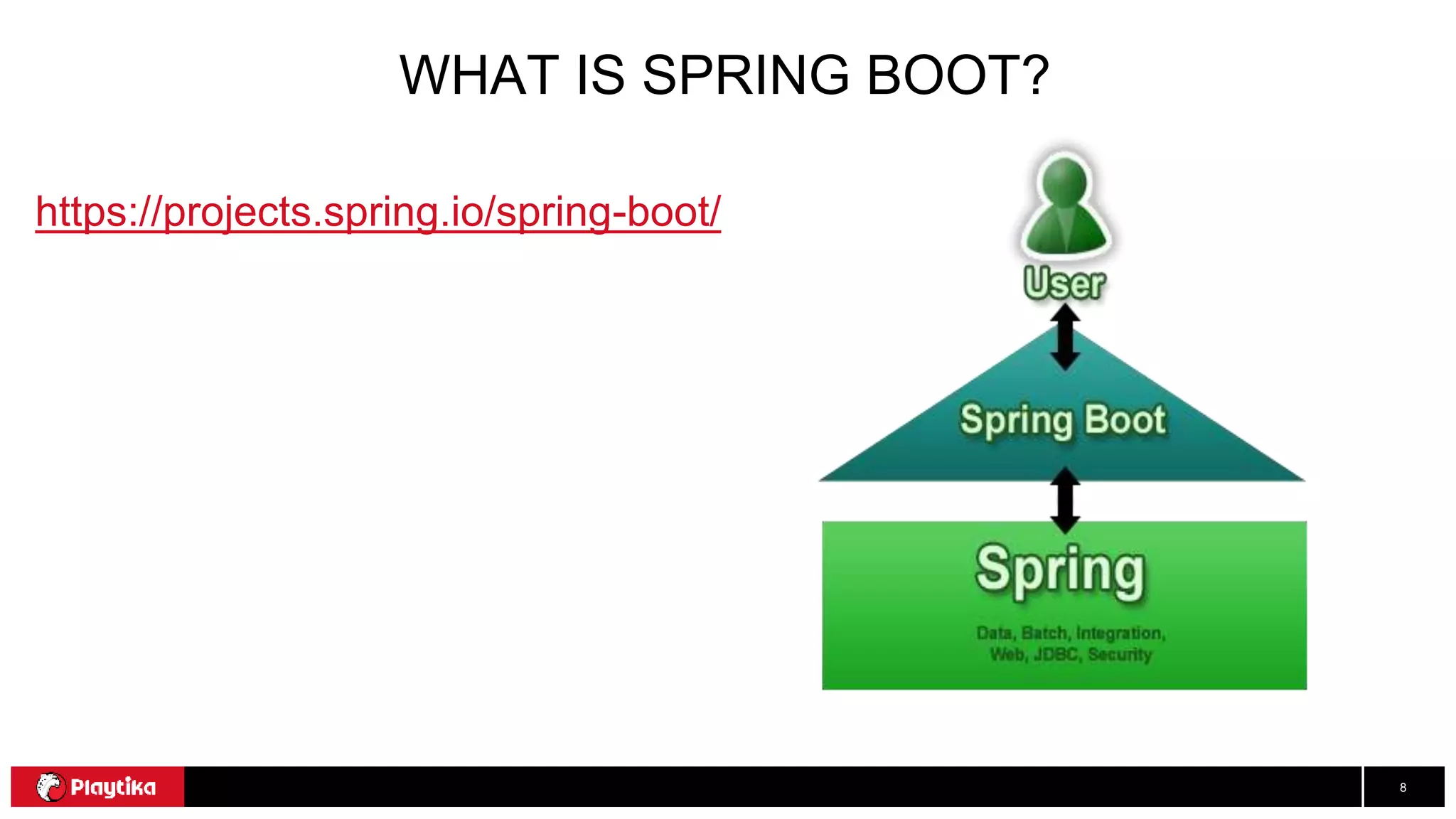 WHAT IS SPRING BOOT?

https://projects.spring.io/spring-boot/

User

Spring Boot

Spring

Data, Batch, Integration, Web, JDBC, Security

Playtika

8